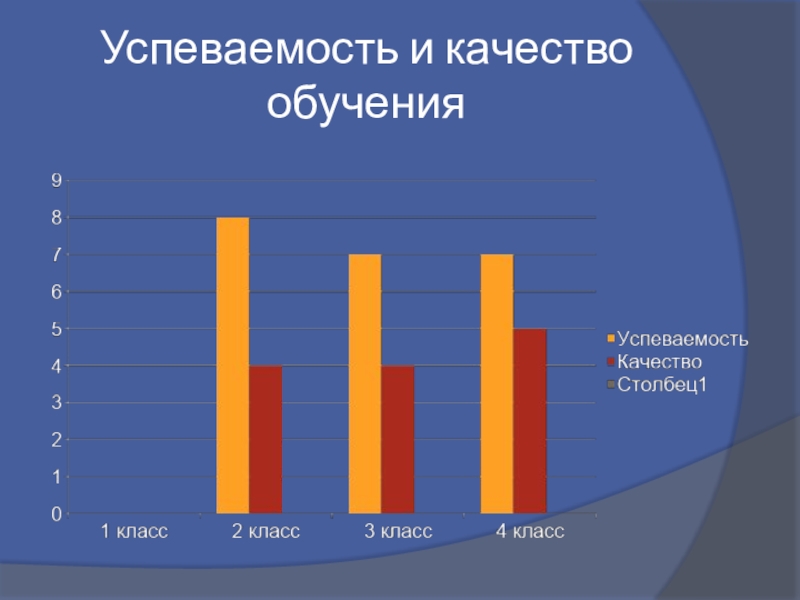 Успеваемость и качество обучения

9
8
7
6
5
4
3
2
1
0

1 класс
2 класс
3 класс
4 класс

Успеваемость
Качество
Столбец1